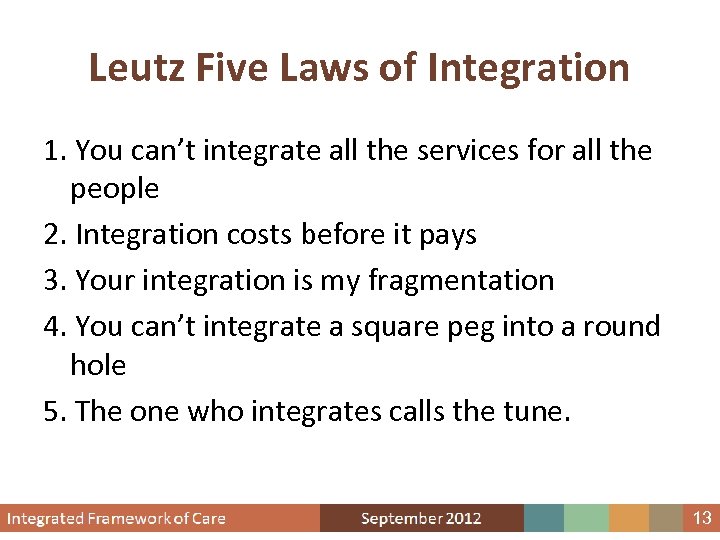 Leutz Five Laws of Integration

1. You can’t integrate all the services for all the people

2. Integration costs before it pays

3. Your integration is my fragmentation

4. You can’t integrate a square peg into a round hole

5. The one who integrates calls the tune.

Integrated Framework of Care

September 2012

13